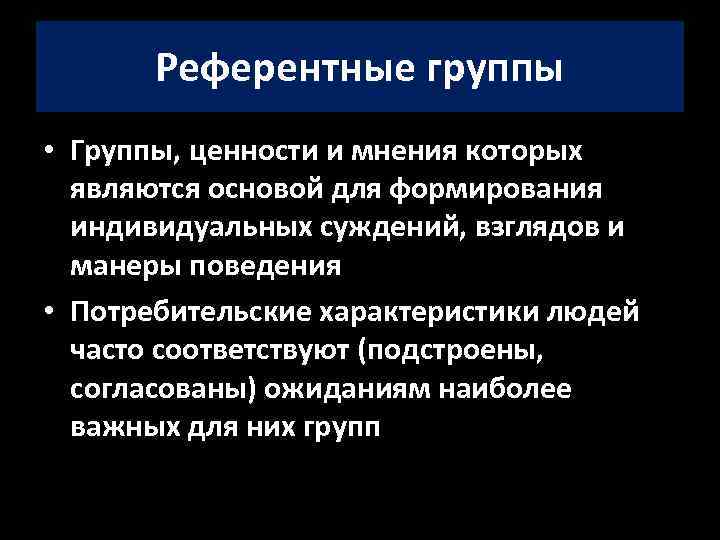 Референтные группы

• Группы, ценности и мнения которых являются основой для формирования индивидуальных суждений, взглядов и манеры поведения

• Потребительские характеристики людей часто соответствуют (подстроены, согласованы) ожиданиям наиболее важных для них групп